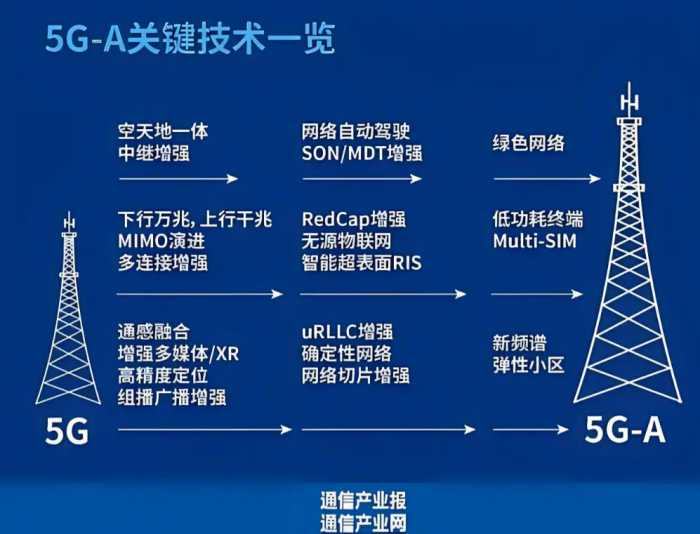 5G-A关键技术一览

空天地一体
中继增强

网络自动驾驶
SON/MDT增强

绿色网络

下行万兆, 上行千兆
MIMO演进
多连接增强

RedCap增强
无源物联网
智能超表面RIS

低功耗终端
Multi-SIM

通感融合
增强多媒体/XR
高精度定位
组播广播增强

uRLLC增强
确定性网络
网络切片增强

新频谱
弹性小区

5G

5G-A

通信产业报
通信产业网